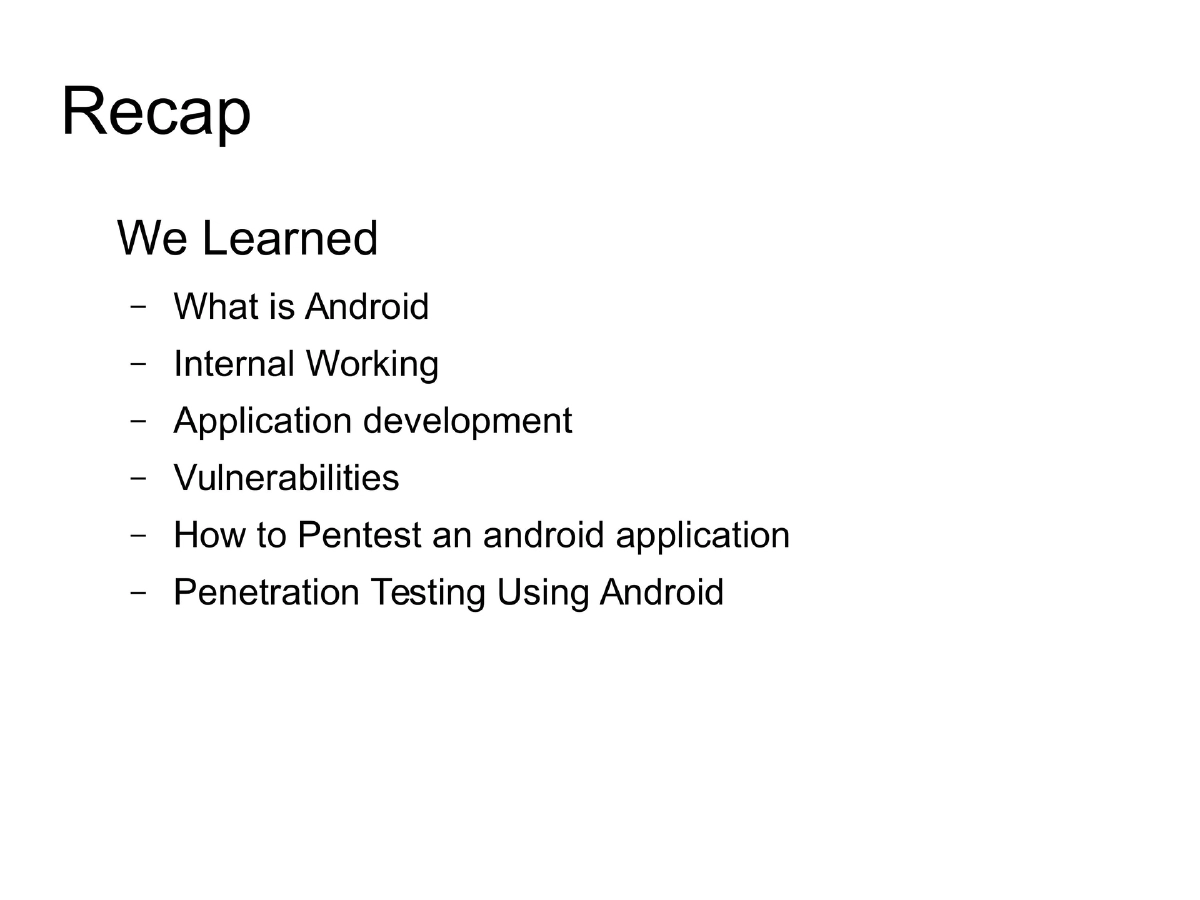 Recap

We Learned

– What is Android
– Internal Working
– Application development
– Vulnerabilities
– How to Pentest an android application
– Penetration Testing Using Android